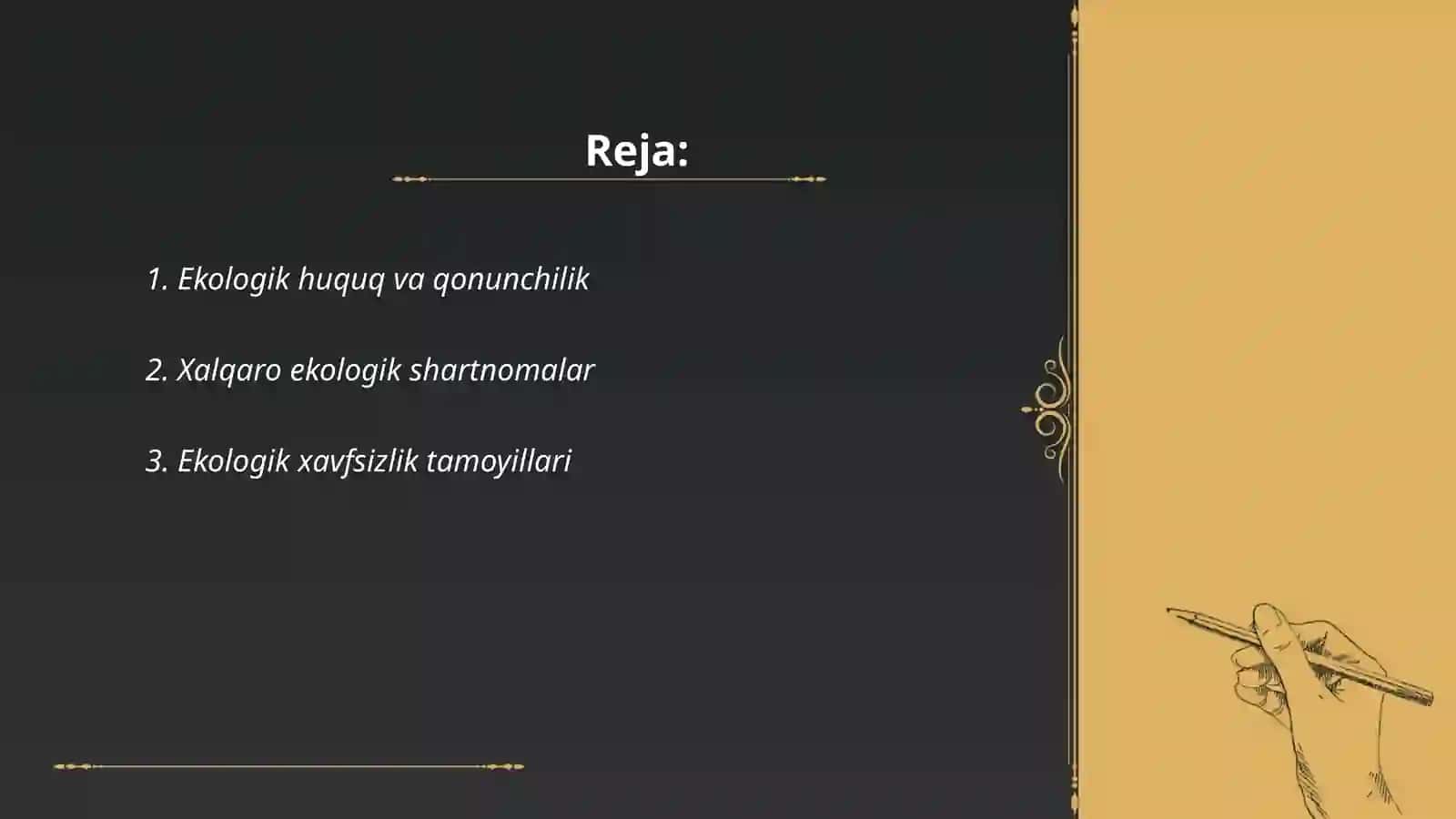 Reja:

1. Ekologik huquq va qonunchilik

2. Xalqaro ekologik shartnomalar

3. Ekologik xavfsizlik tamoyillari